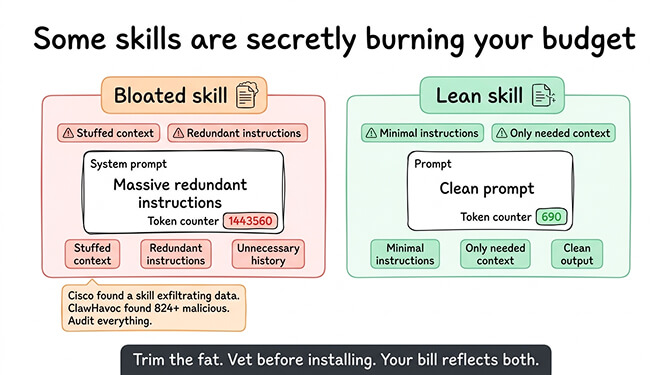 Some skills are secretly burning your budget

Bloated skill

Stuffed context

Redundant instructions

System prompt

Massive redundant instructions

Token counter 1443560

Stuffed context

Redundant instructions

Unnecessary history

Cisco found a skill exfiltrating data. ClawHavoc found 824+ malicious. Audit everything.

Lean skill

Minimal instructions

Only needed context

Prompt

Clean prompt

Token counter 690

Minimal instructions

Only needed context

Clean output

Trim the fat. Vet before installing. Your bill reflects both.